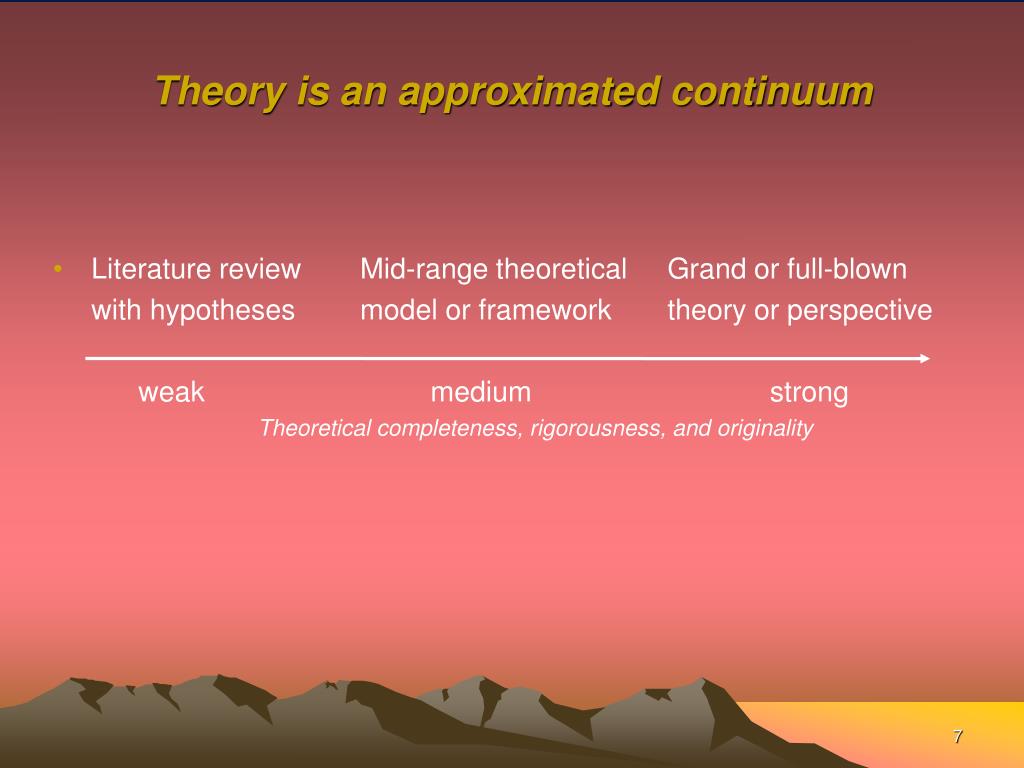 Theory is an approximated continuum

• Literature review with hypotheses
Mid-range theoretical model or framework
Grand or full-blown theory or perspective

weak
medium
strong

Theoretical completeness, rigorousness, and originality

7